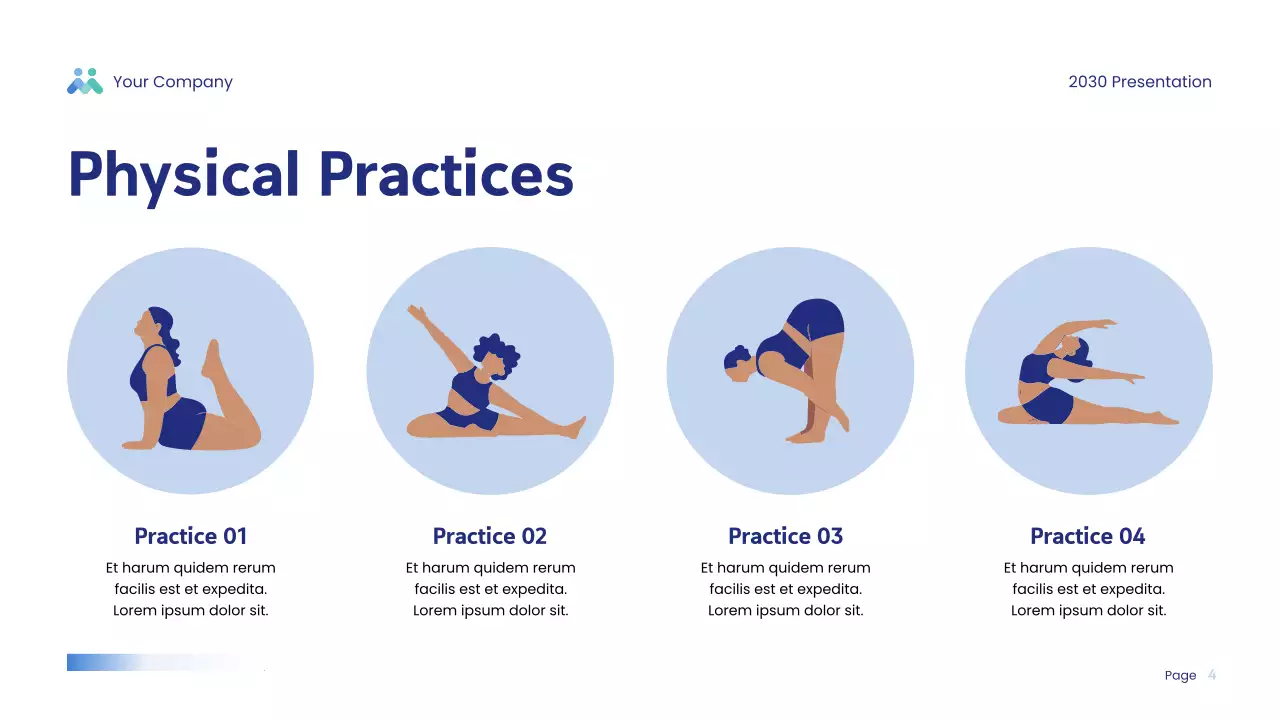 Your Company

2030 Presentation

Physical Practices

Practice 01

Et harum quidem rerum facilis est et expedita. Lorem ipsum dolor sit.

Practice 02

Et harum quidem rerum facilis est et expedita. Lorem ipsum dolor sit.

Practice 03

Et harum quidem rerum facilis est et expedita. Lorem ipsum dolor sit.

Practice 04

Et harum quidem rerum facilis est et expedita. Lorem ipsum dolor sit.

Page 4